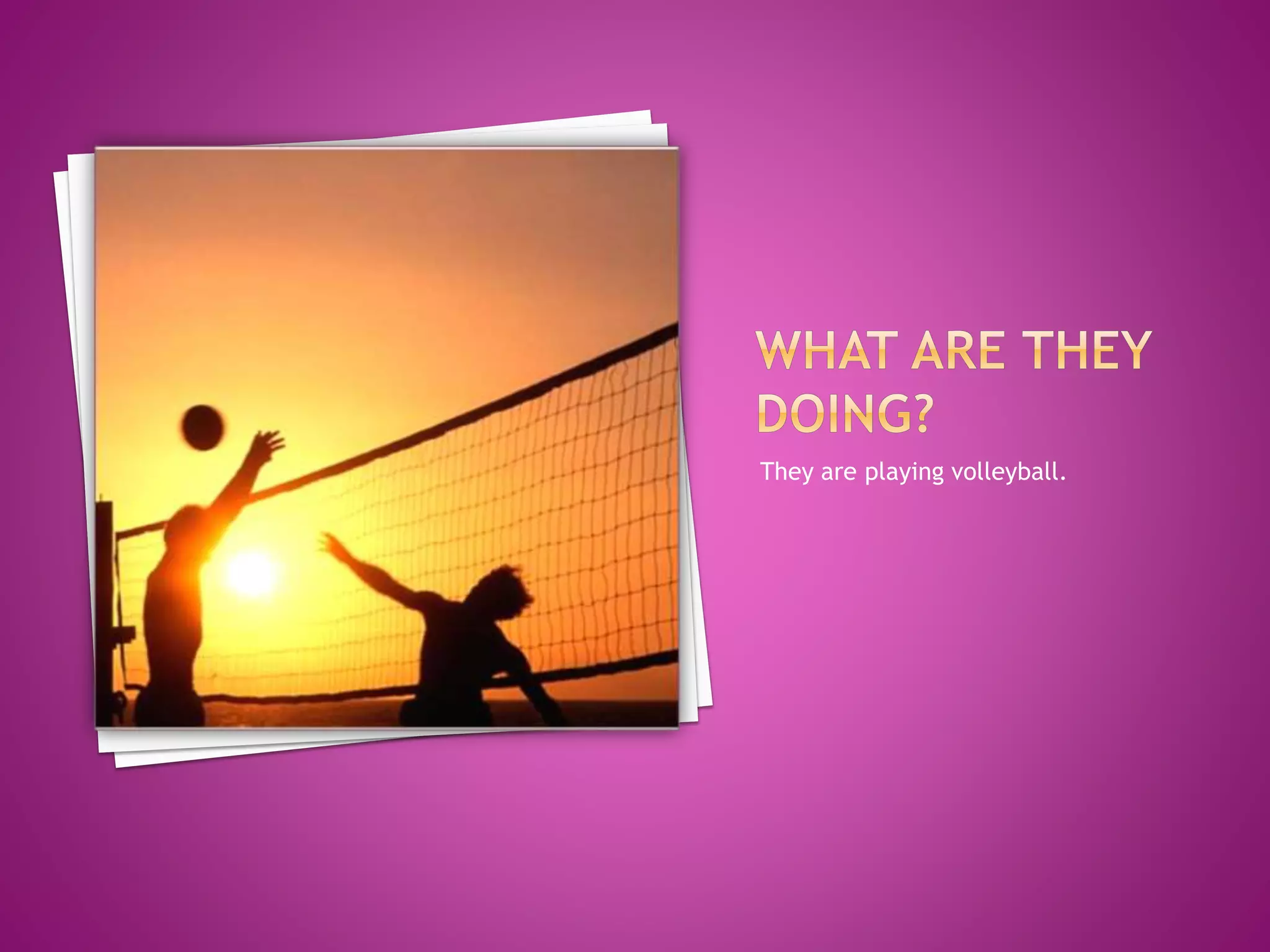 WHAT ARE THEY DOING?

They are playing volleyball.